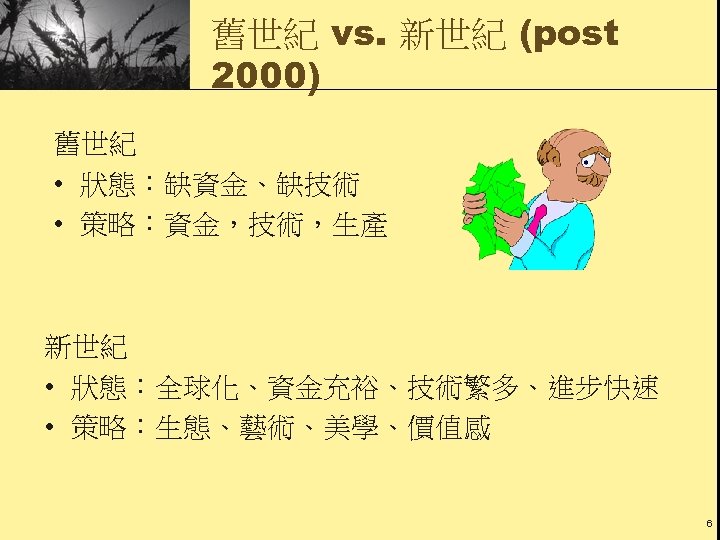 舊世紀 vs. 新世紀 (post 2000)

舊世紀
• 狀態：缺資金、缺技術
• 策略：資金，技術，生產

新世紀
• 狀態：全球化、資金充裕、技術繁多、進步快速
• 策略：生態、藝術、美學、價值感

6